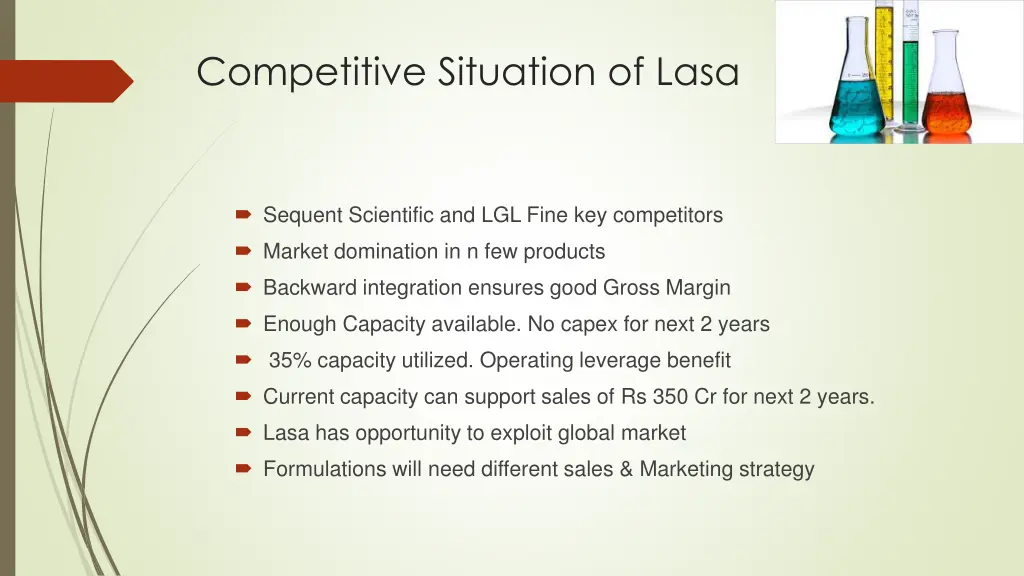 Competitive Situation of Lasa

Sequent Scientific and LGL Fine key competitors
Market domination in n few products
Backward integration ensures good Gross Margin
Enough Capacity available. No capex for next 2 years
35% capacity utilized. Operating leverage benefit
Current capacity can support sales of Rs 350 Cr for next 2 years.
Lasa has opportunity to exploit global market
Formulations will need different sales & Marketing strategy